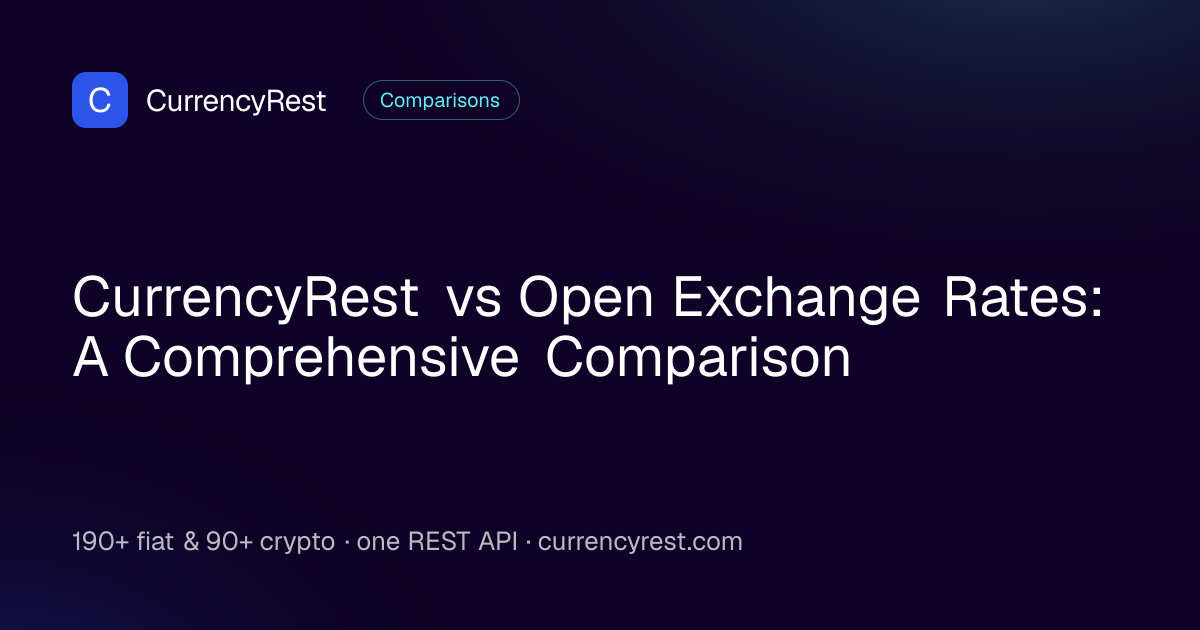 C

CurrencyRest

Comparisons

CurrencyRest vs Open Exchange Rates: A Comprehensive Comparison

190+ fiat & 90+ crypto · one REST API · currencyrest.com